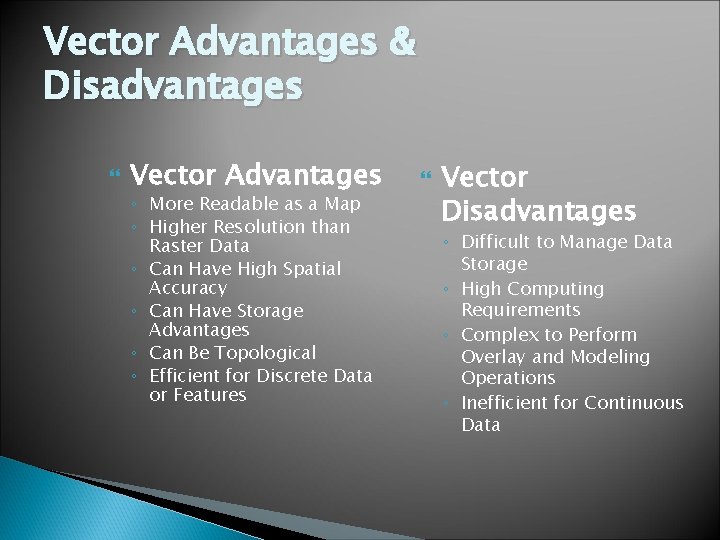 Vector Advantages & Disadvantages

Vector Advantages
◦ More Readable as a Map
◦ Higher Resolution than Raster Data
◦ Can Have High Spatial Accuracy
◦ Can Have Storage Advantages
◦ Can Be Topological
◦ Efficient for Discrete Data or Features

Vector Disadvantages
◦ Difficult to Manage Data Storage
◦ High Computing Requirements
◦ Complex to Perform Overlay and Modeling Operations
◦ Inefficient for Continuous Data